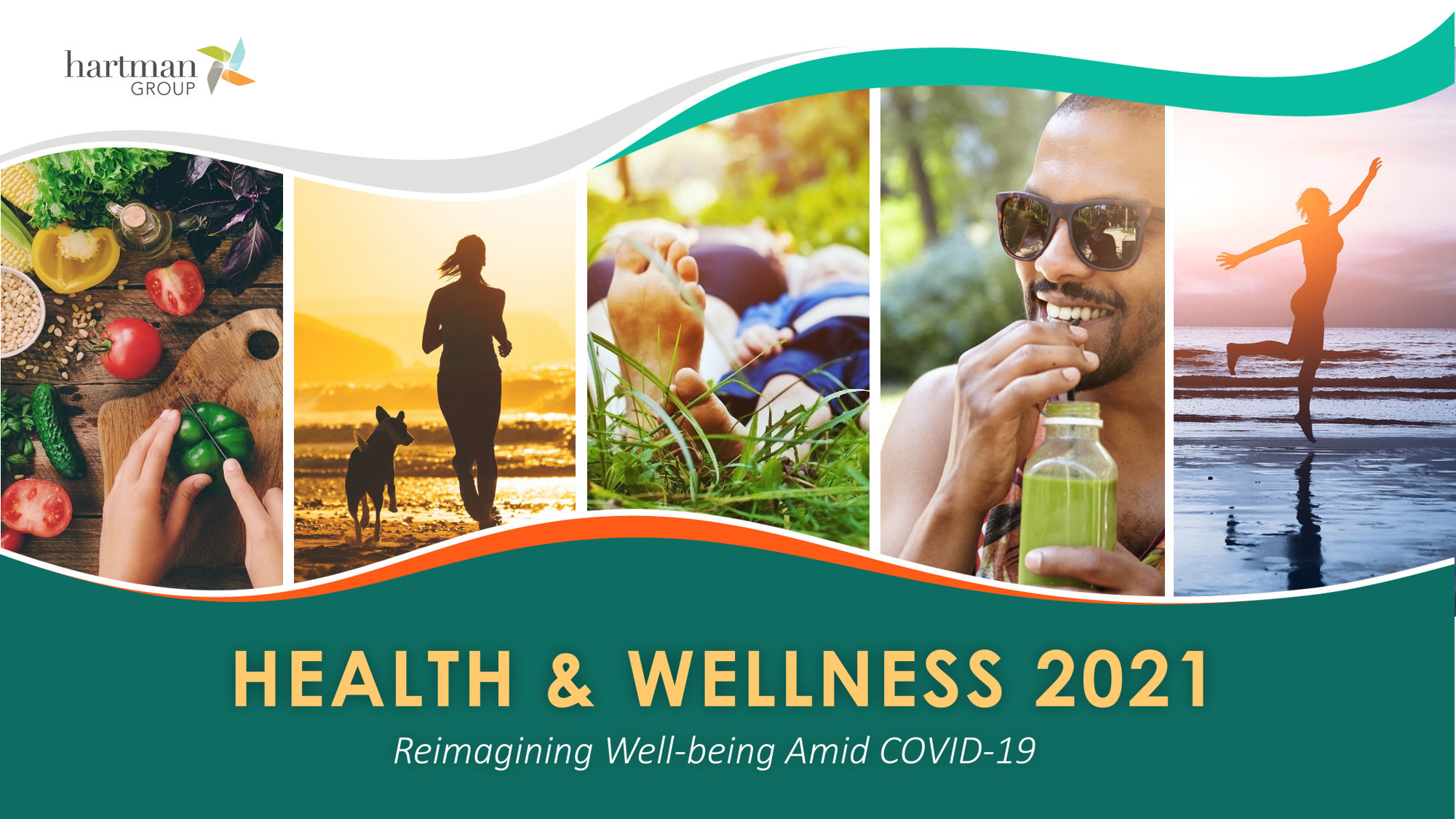 hartman GROUP

HEALTH & WELLNESS 2021

Reimagining Well-being Amid COVID-19